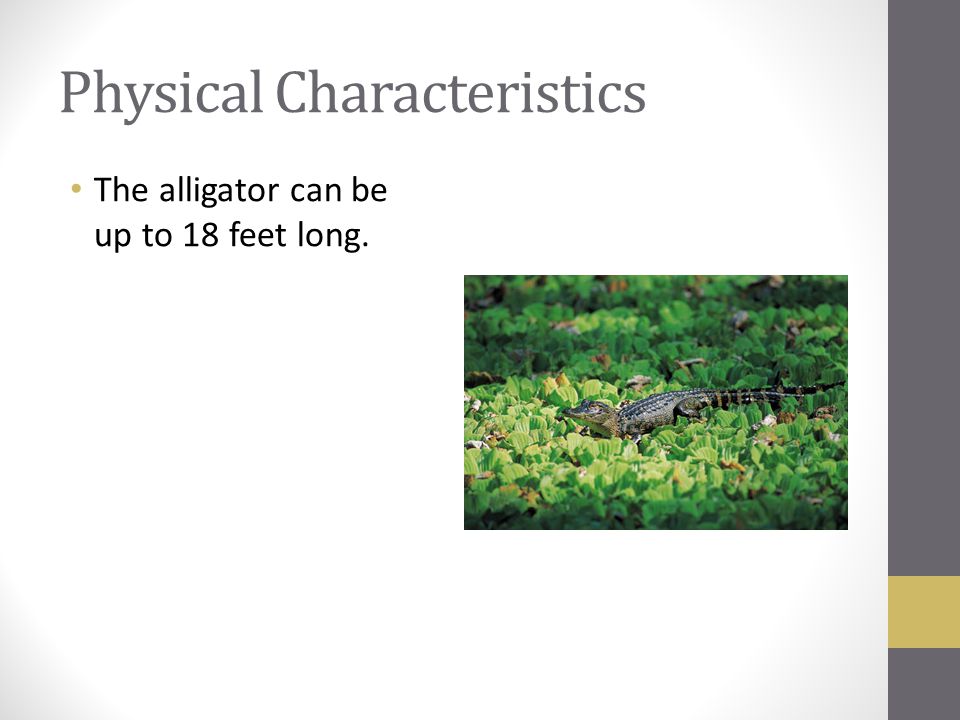 Physical Characteristics

• The alligator can be up to 18 feet long.